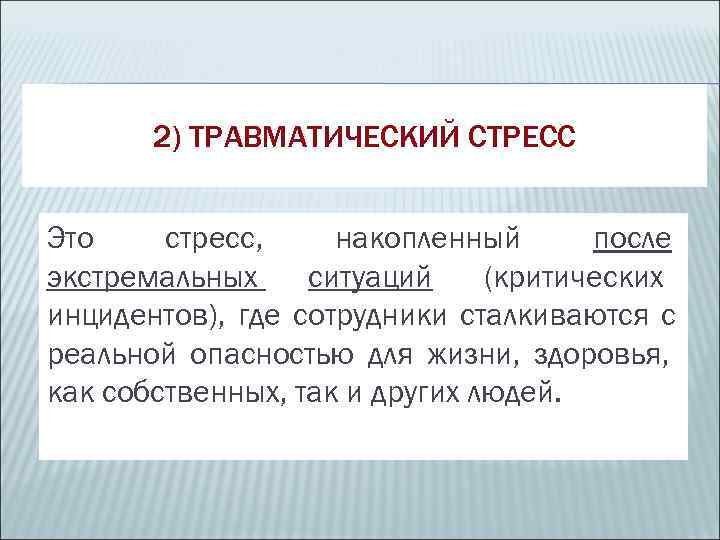 2) ТРАВМАТИЧЕСКИЙ СТРЕСС

Это стресс, накопленный после экстремальных ситуаций (критических инцидентов), где сотрудники сталкиваются с реальной опасностью для жизни, здоровья, как собственных, так и других людей.